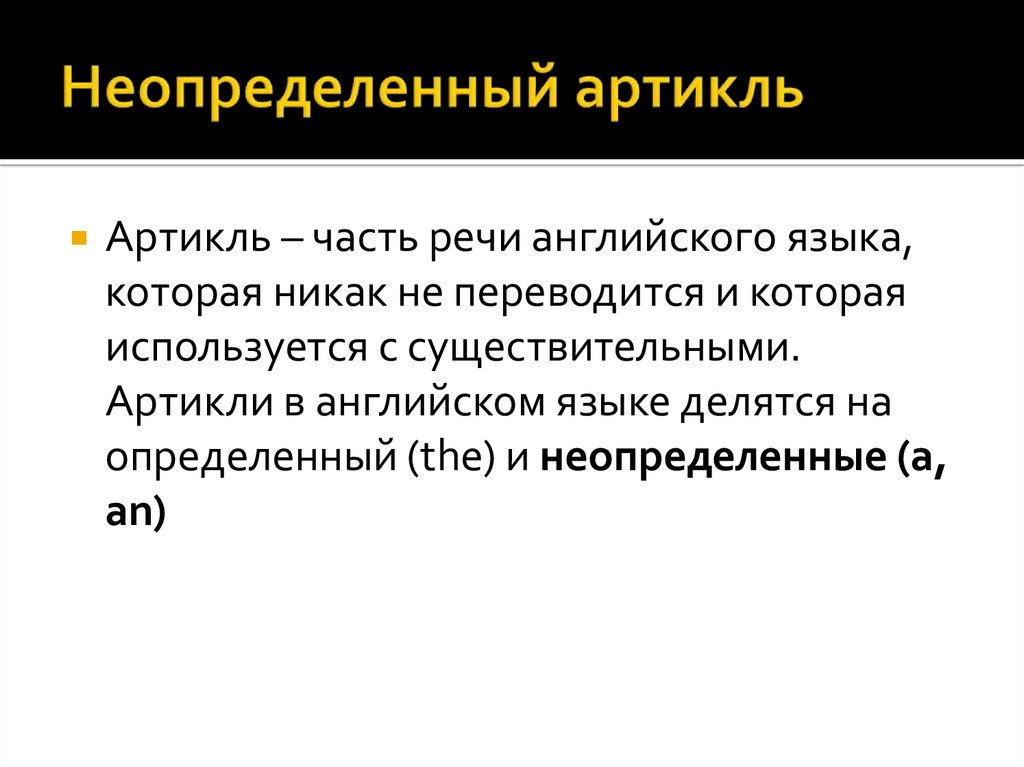 Неопределенный артикль

Артикль – часть речи английского языка, которая никак не переводится и которая используется с существительными. Артикли в английском языке делятся на определенный (the) и неопределенные (a, an)